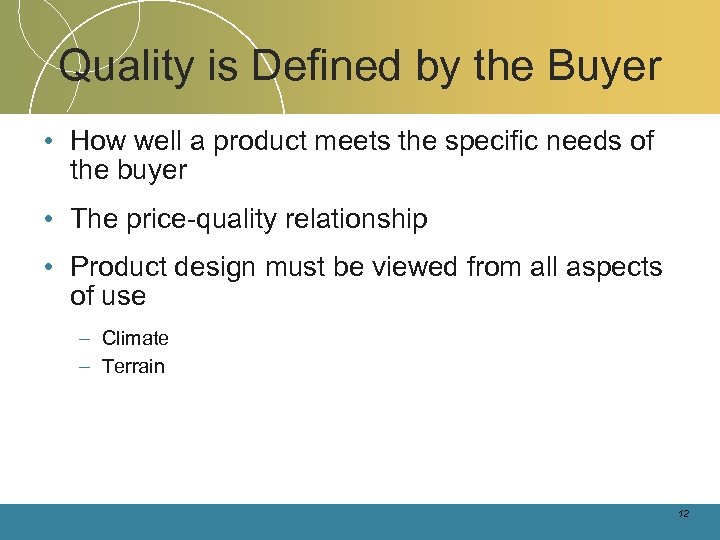 Quality is Defined by the Buyer

• How well a product meets the specific needs of the buyer

• The price-quality relationship

• Product design must be viewed from all aspects of use

– Climate
– Terrain

12